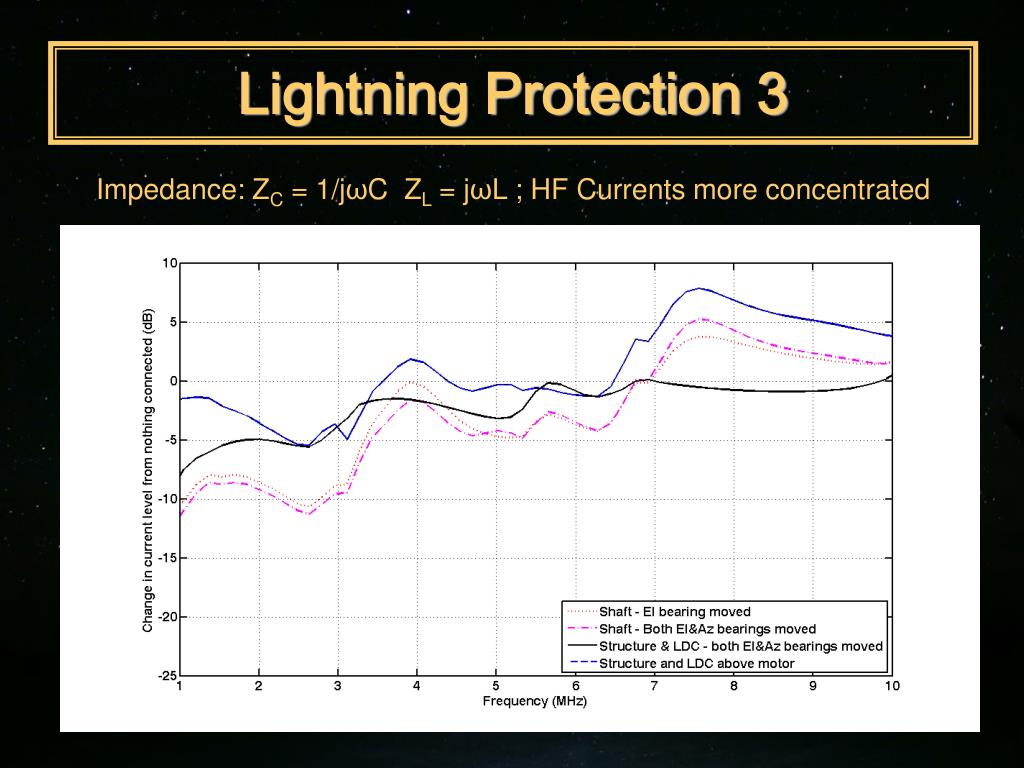 Lightning Protection 3

Impedance: $Z_C = 1/j\omega C$ $Z_L = j\omega L$ ; HF Currents more concentrated

Change in current level from nothing connected (dB)

10
5
0
-5
-10
-15
-20
-25

1 2 3 4 5 6 7 8 9 10

Frequency (MHz)

Shaft - El bearing moved
Shaft - Both El&Az bearings moved
Structure & LDC - both El&Az bearings moved
Structure and LDC above motor